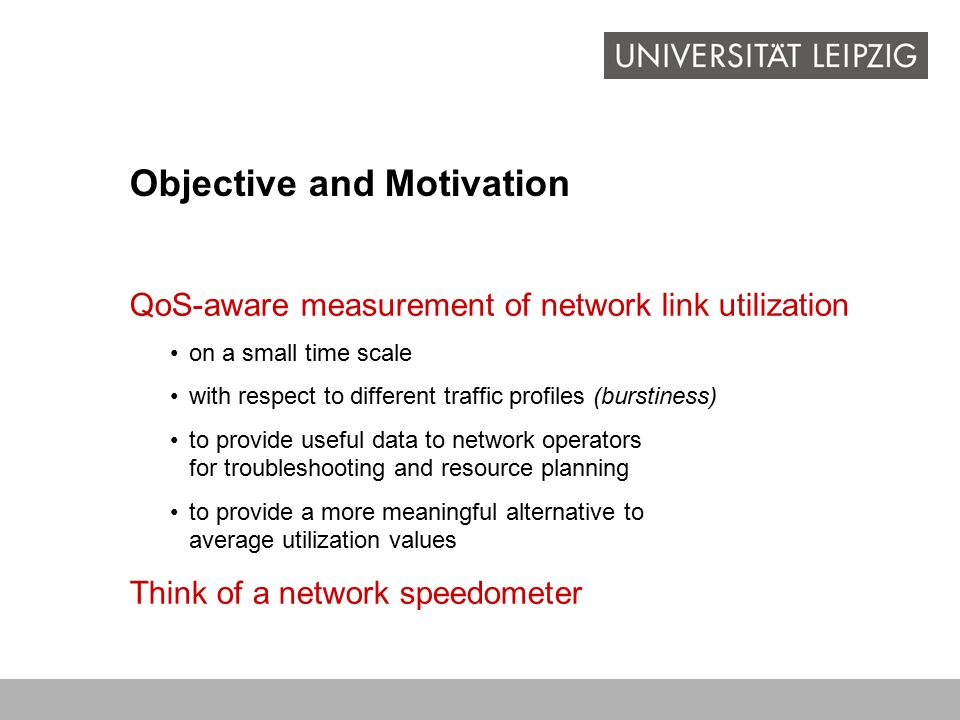 UNIVERSITÄT LEIPZIG

Objective and Motivation

QoS-aware measurement of network link utilization

• on a small time scale

• with respect to different traffic profiles (burstiness)

• to provide useful data to network operators for troubleshooting and resource planning

• to provide a more meaningful alternative to average utilization values

Think of a network speedometer